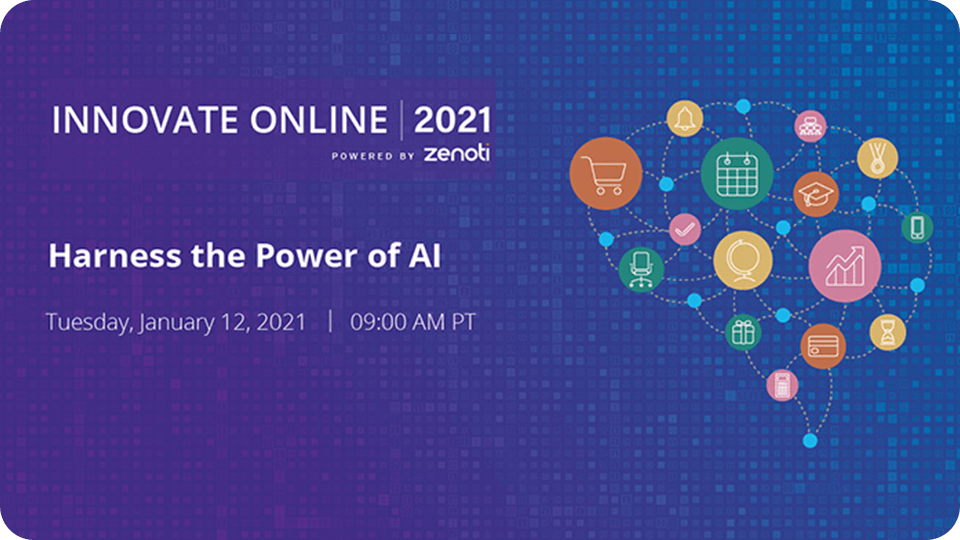 INNOVATE ONLINE | 2021
POWERED BY zenoti

Harness the Power of AI

Tuesday, January 12, 2021 | 09:00 AM PT